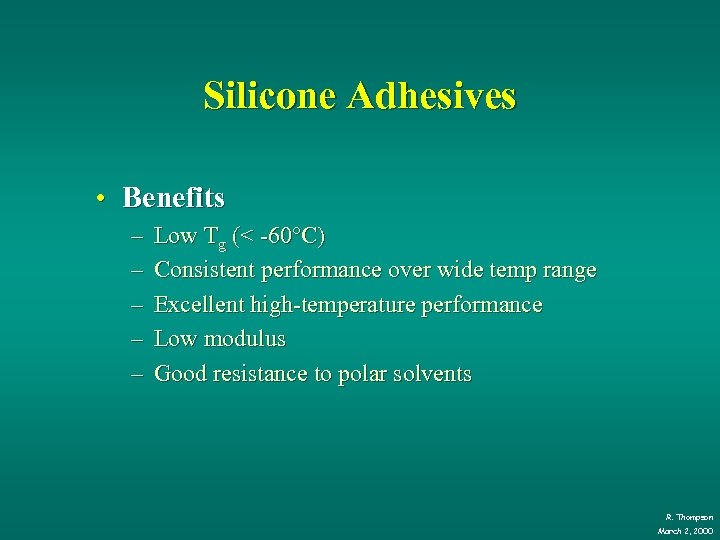 Silicone Adhesives

• Benefits
– Low $T_g$ (< -60°C)
– Consistent performance over wide temp range
– Excellent high-temperature performance
– Low modulus
– Good resistance to polar solvents

R. Thompson
March 2, 2000